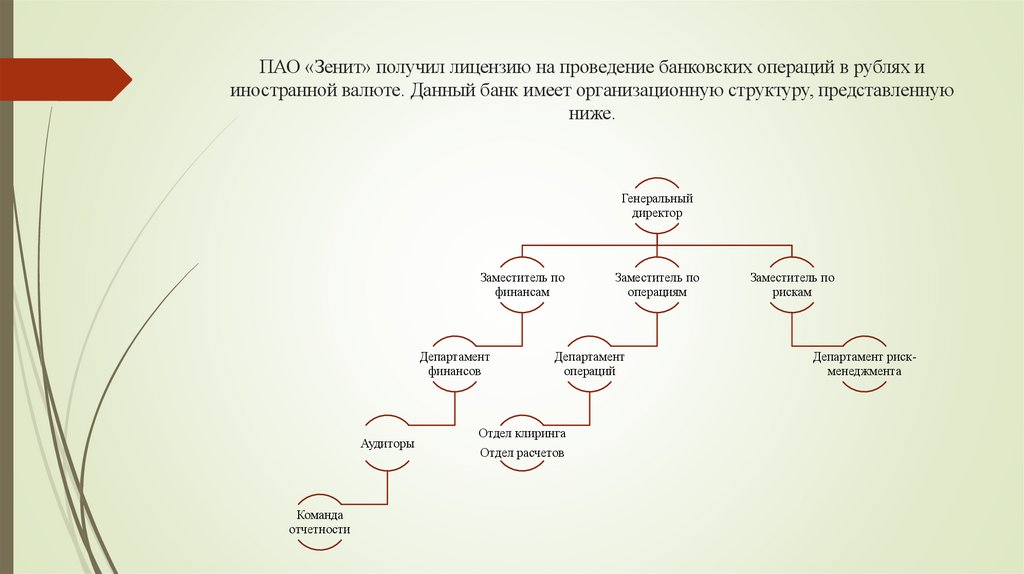 ПАО «Зенит» получил лицензию на проведение банковских операций в рублях и иностранной валюте. Данный банк имеет организационную структуру, представленную ниже.

Генеральный директор

Заместитель по финансам

Заместитель по операциям

Заместитель по рискам

Департамент финансов

Департамент операций

Департамент риск-менеджмента

Аудиторы

Отдел клиринга

Отдел расчетов

Команда отчетности